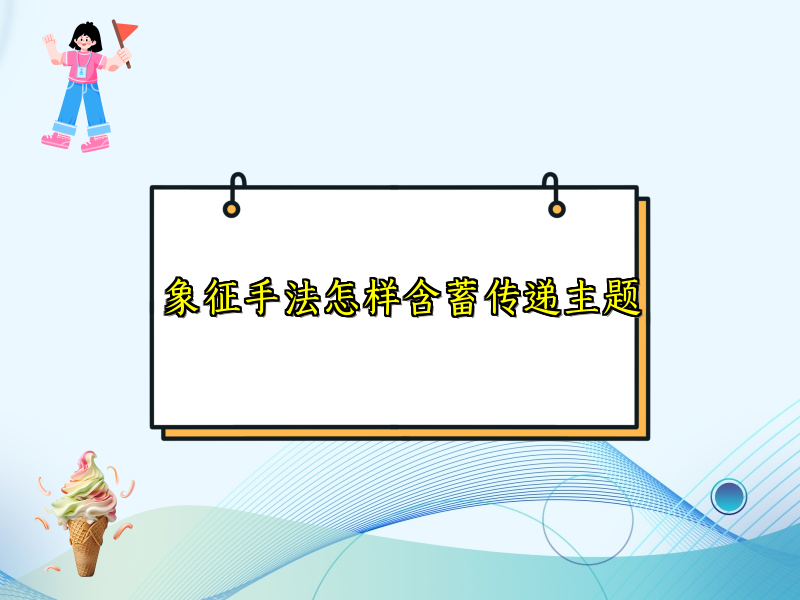 象征手法怎样含蓄传递主题